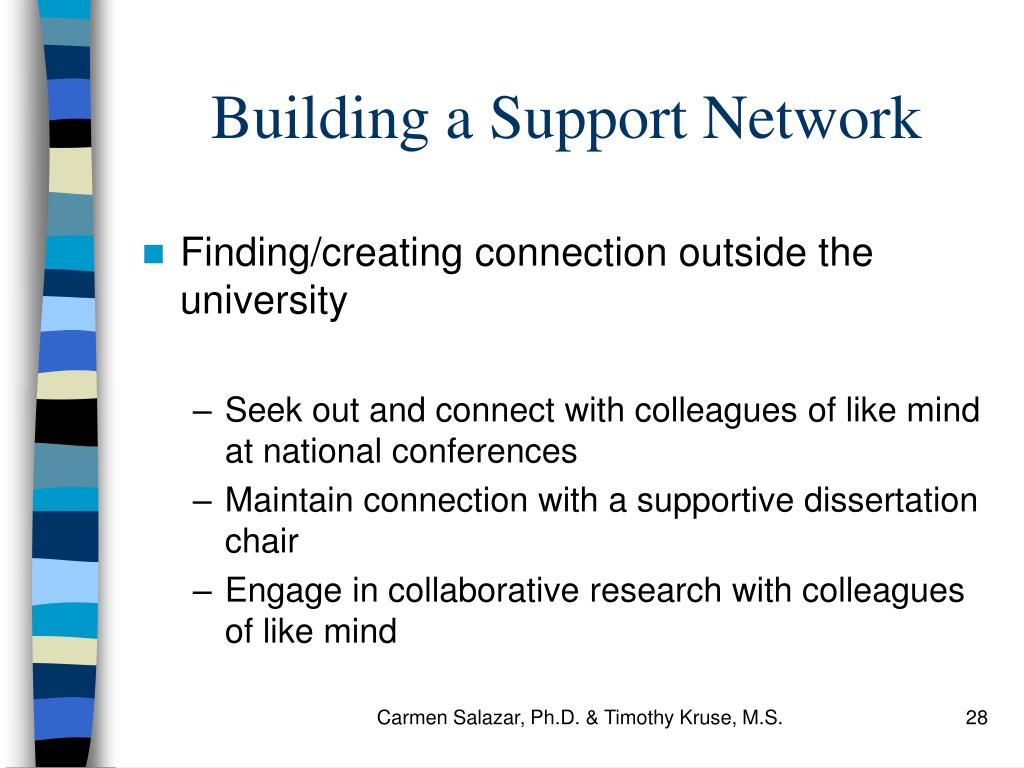 Building a Support Network

Finding/creating connection outside the university

– Seek out and connect with colleagues of like mind at national conferences
– Maintain connection with a supportive dissertation chair
– Engage in collaborative research with colleagues of like mind

Carmen Salazar, Ph.D. & Timothy Kruse, M.S.

28